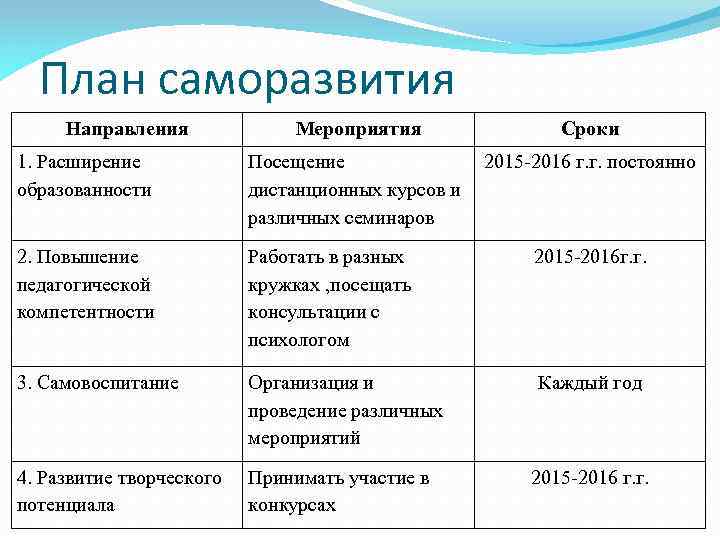 План саморазвития

| Направления | Мероприятия | Сроки |
|---|---|---|
| 1. Расширение образованности | Посещение дистанционных курсов и различных семинаров | 2015-2016 г.г. постоянно |
| 2. Повышение педагогической компетентности | Работать в разных кружках ,посещать консультации с психологом | 2015-2016г.г. |
| 3. Самовоспитание | Организация и проведение различных мероприятий | Каждый год |
| 4. Развитие творческого потенциала | Принимать участие в конкурсах | 2015-2016 г.г. |